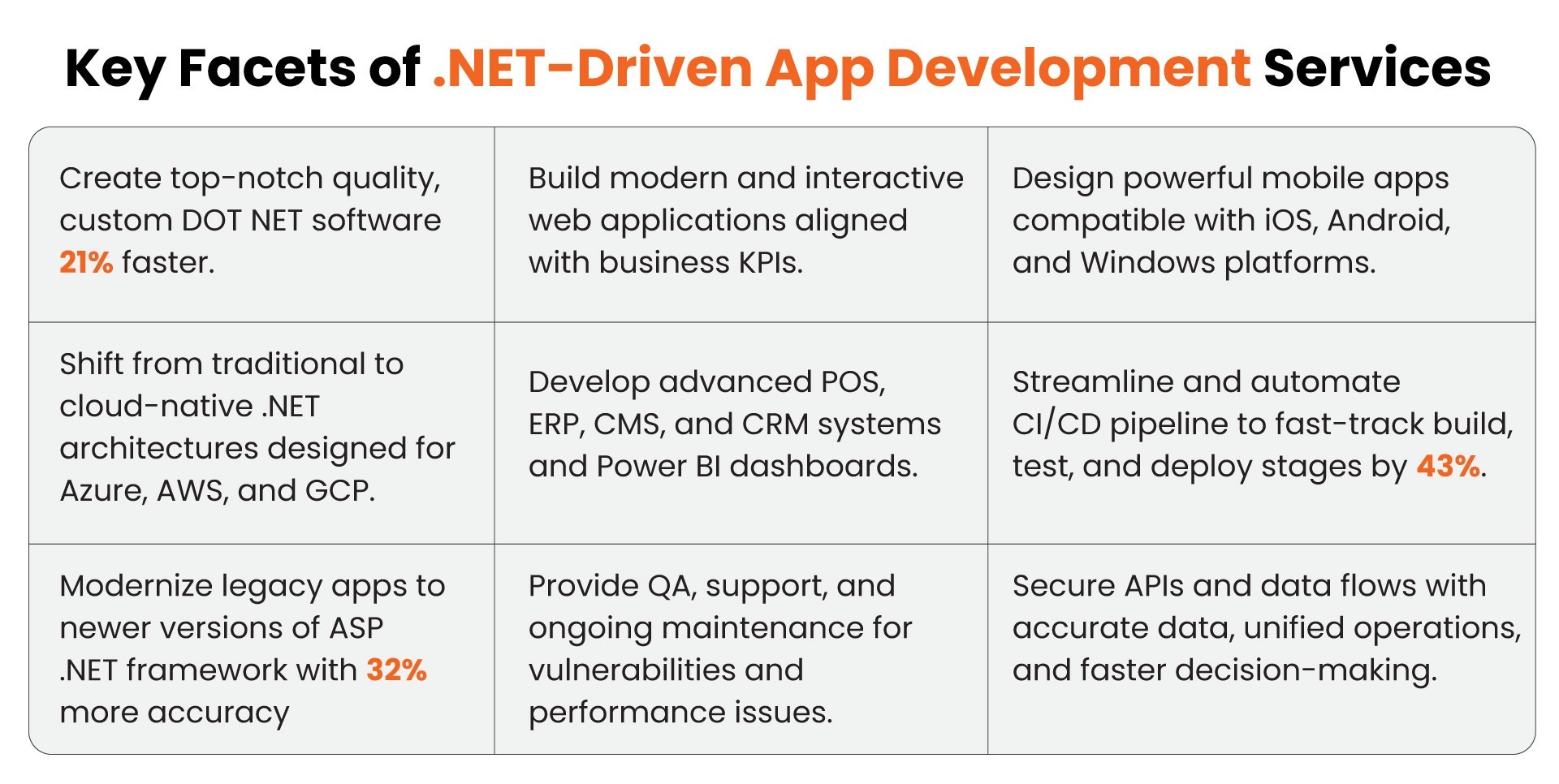 Key Facets of .NET-Driven App Development Services

| | | |
|---|---|---|
| Create top-notch quality, custom DOT NET software 21% faster. | Build modern and interactive web applications aligned with business KPIs. | Design powerful mobile apps compatible with iOS, Android, and Windows platforms. |
| Shift from traditional to cloud-native .NET architectures designed for Azure, AWS, and GCP. | Develop advanced POS, ERP, CMS, and CRM systems and Power BI dashboards. | Streamline and automate CI/CD pipeline to fast-track build, test, and deploy stages by 43%. |
| Modernize legacy apps to newer versions of ASP .NET framework with 32% more accuracy | Provide QA, support, and ongoing maintenance for vulnerabilities and performance issues. | Secure APIs and data flows with accurate data, unified operations, and faster decision-making. |